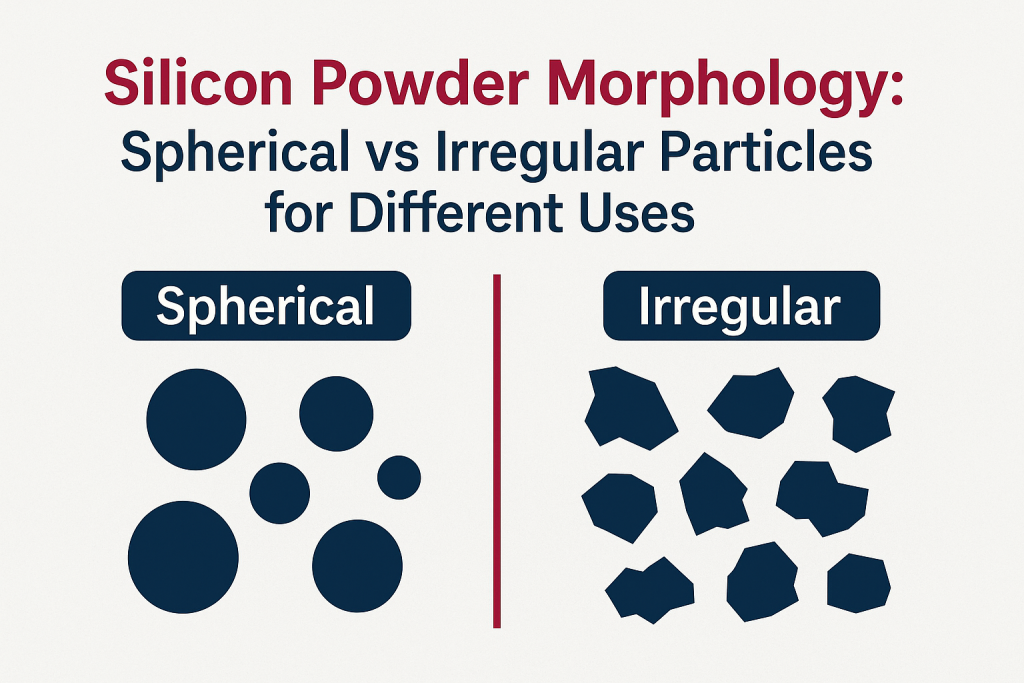 Silicon Powder Morphology:
Spherical vs Irregular Particles for Different Uses

Spherical

Irregular